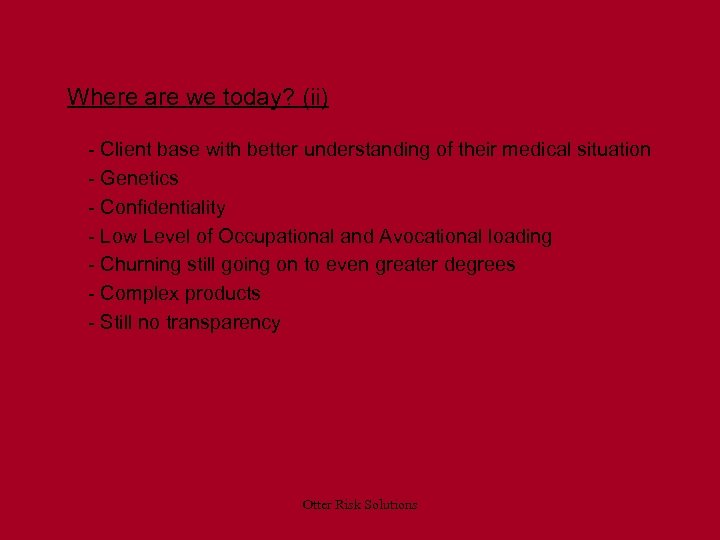 Where are we today? (ii)

- Client base with better understanding of their medical situation
- Genetics
- Confidentiality
- Low Level of Occupational and Avocational loading
- Churning still going on to even greater degrees
- Complex products
- Still no transparency

Otter Risk Solutions